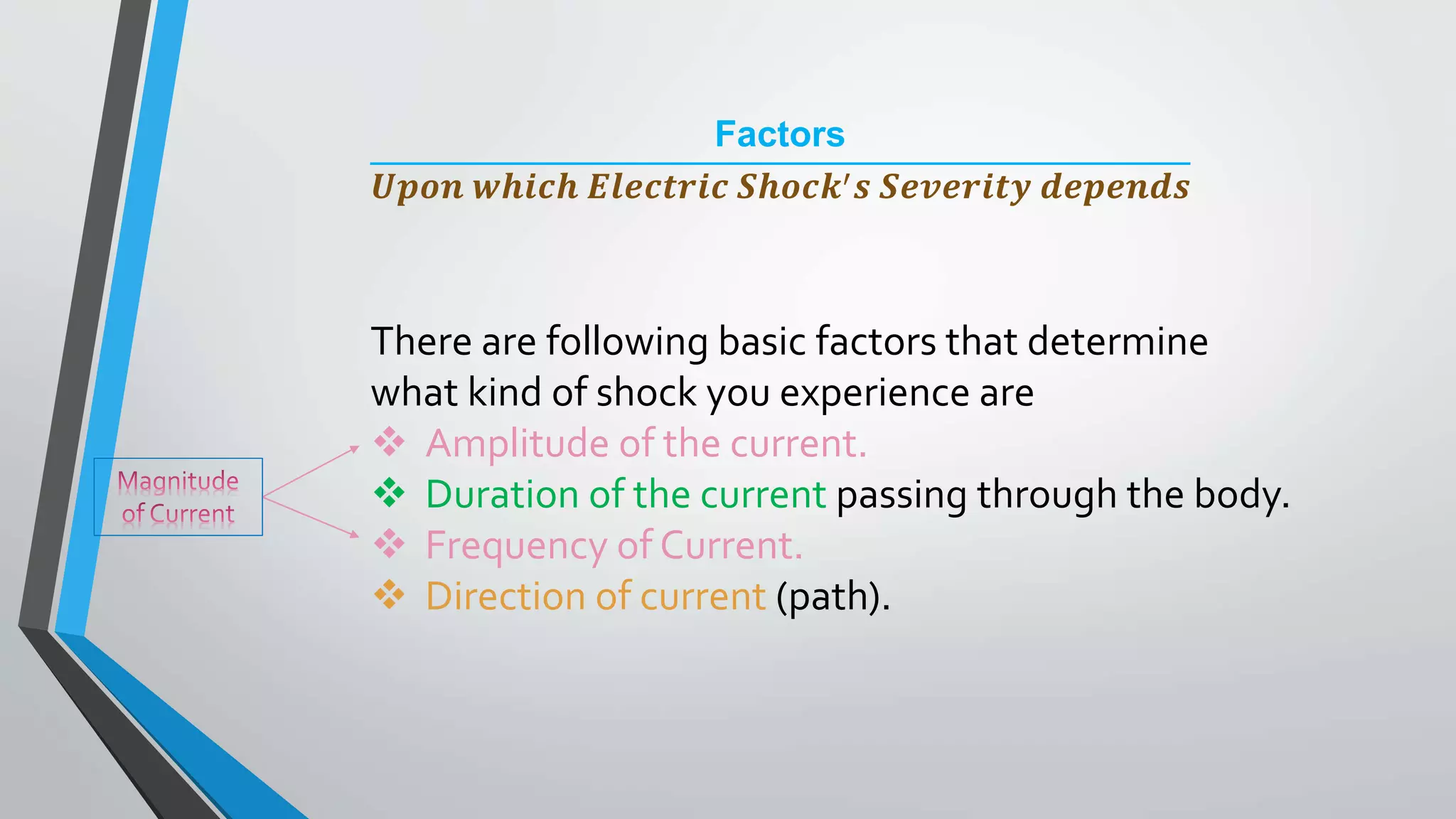 Factors

Upon which Electric Shock's Severity depends

There are following basic factors that determine what kind of shock you experience are

❖ Amplitude of the current.
❖ Duration of the current passing through the body.
❖ Frequency of Current.
❖ Direction of current (path).

Magnitude of Current